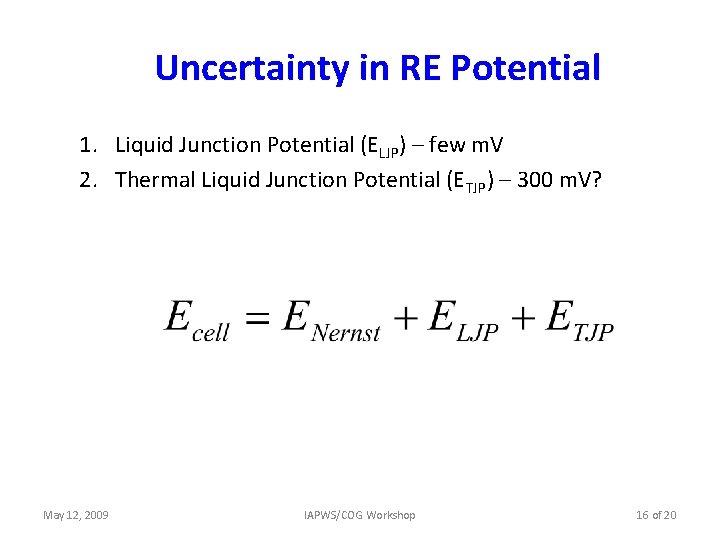 Uncertainty in RE Potential

1. Liquid Junction Potential ($E_{LJP}$) – few mV
2. Thermal Liquid Junction Potential ($E_{TJP}$) – 300 mV?

$E_{cell} = E_{Nernst} + E_{LJP} + E_{TJP}$

May 12, 2009

IAPWS/COG Workshop

16 of 20